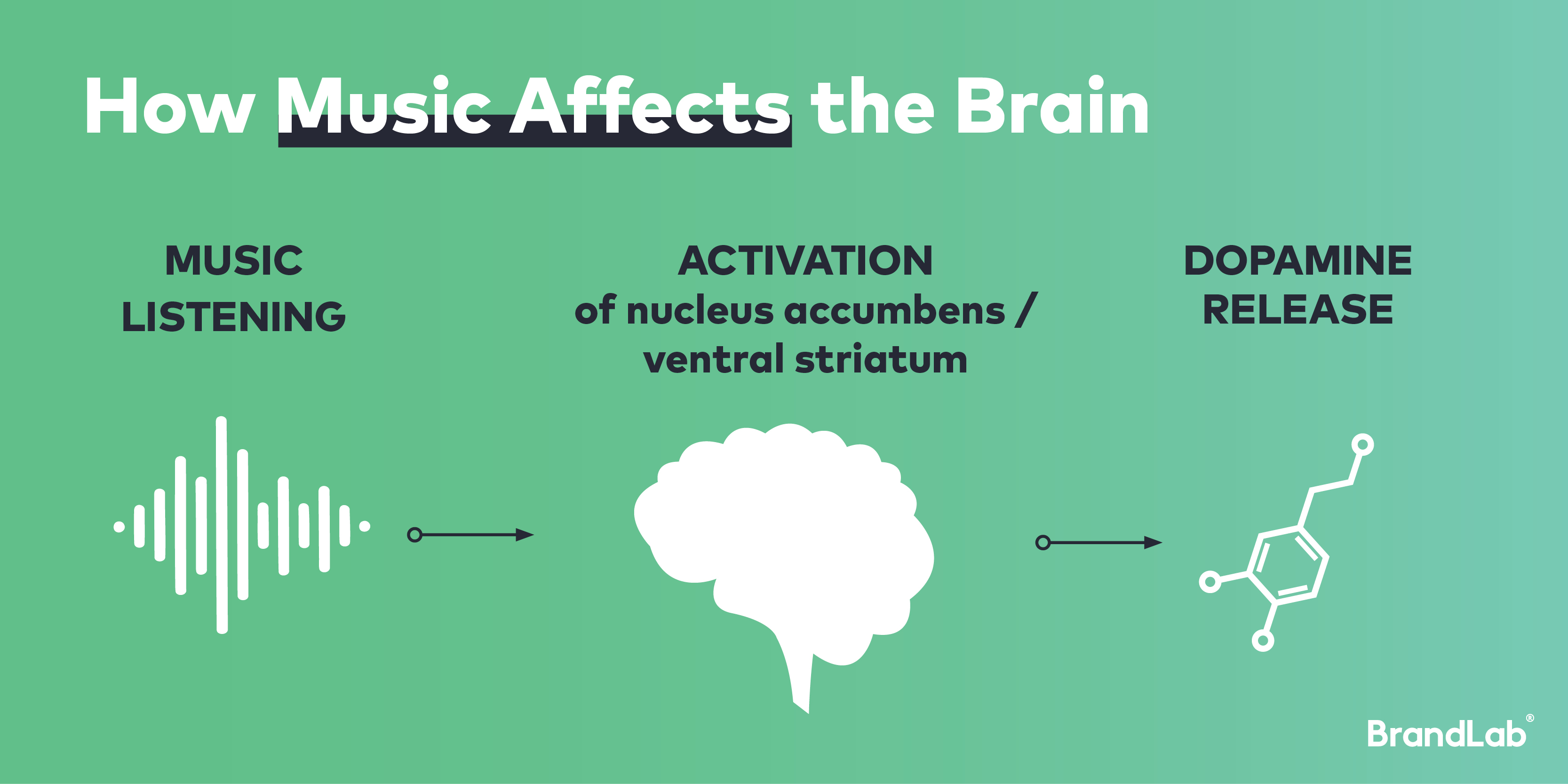 How Music Affects the Brain

MUSIC LISTENING

ACTIVATION
of nucleus accumbens / ventral striatum

DOPAMINE RELEASE

BrandLab®